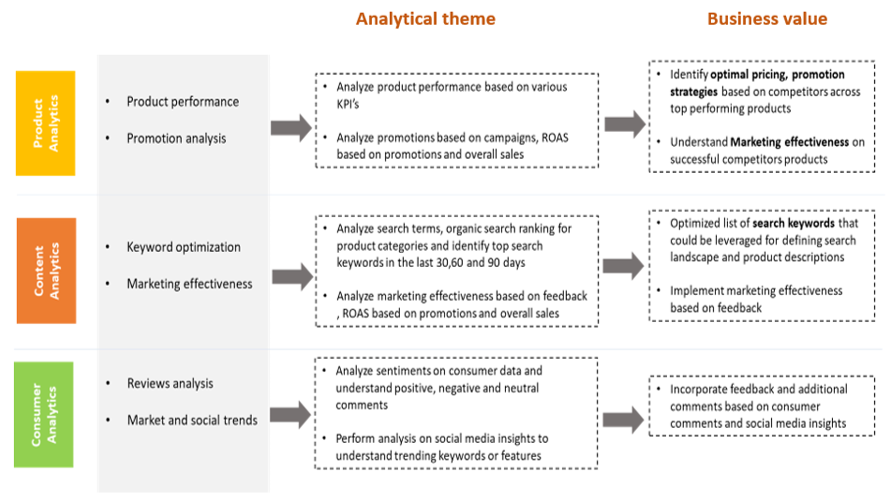 Analytical theme

Business value

Product Analytics

• Product performance

• Promotion analysis

• Analyze product performance based on various KPI's

• Analyze promotions based on campaigns, ROAS based on promotions and overall sales

• Identify optimal pricing, promotion strategies based on competitors across top performing products

• Understand Marketing effectiveness on successful competitors products

Content Analytics

• Keyword optimization

• Marketing effectiveness

• Analyze search terms, organic search ranking for product categories and identify top search keywords in the last 30,60 and 90 days

• Analyze marketing effectiveness based on feedback , ROAS based on promotions and overall sales

• Optimized list of search keywords that could be leveraged for defining search landscape and product descriptions

• Implement marketing effectiveness based on feedback

Consumer Analytics

• Reviews analysis

• Market and social trends

• Analyze sentiments on consumer data and understand positive, negative and neutral comments

• Perform analysis on social media insights to understand trending keywords or features

• Incorporate feedback and additional comments based on consumer comments and social media insights